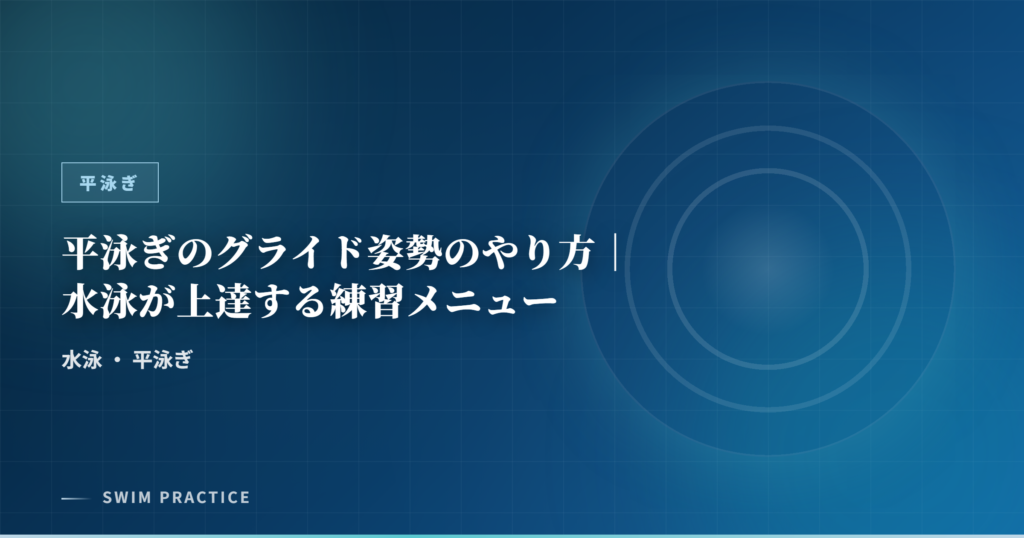 平泳ぎ

平泳ぎのグライド姿勢のやり方｜水泳が上達する練習メニュー

水泳 ・ 平泳ぎ

SWIM PRACTICE